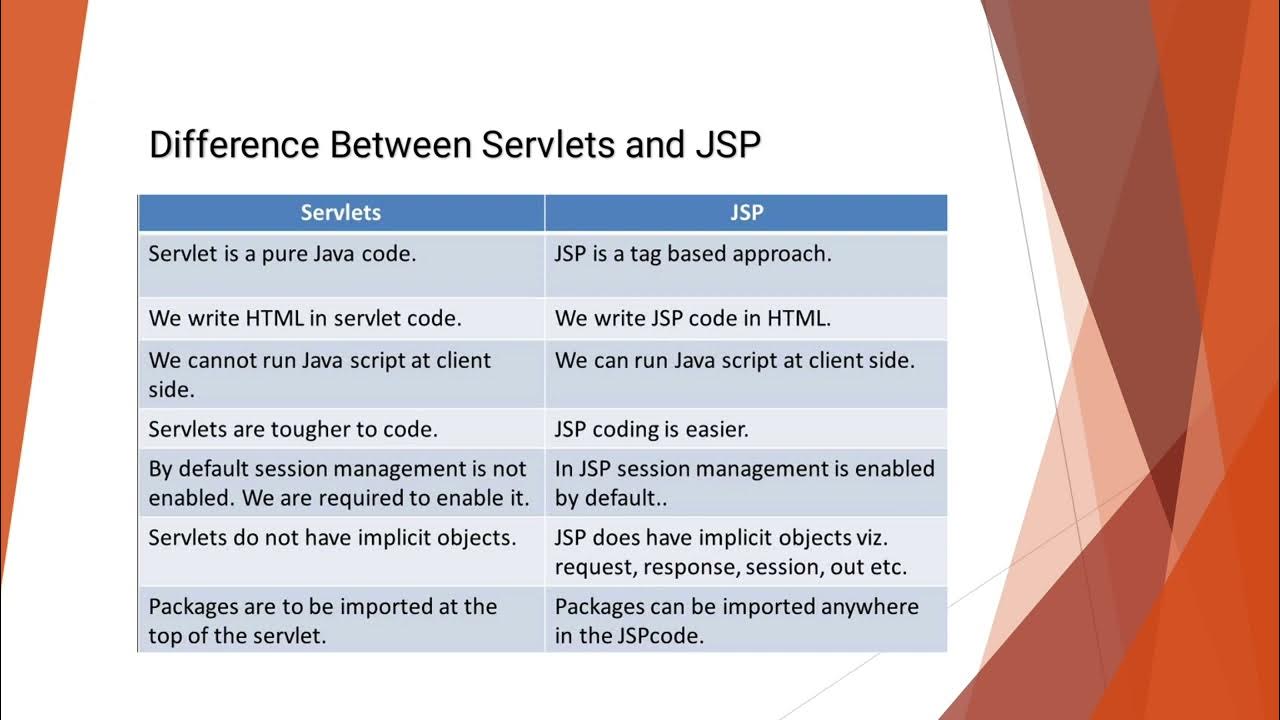 Difference Between Servlets and JSP

| Servlets | JSP |
|---|---|
| Servlet is a pure Java code. | JSP is a tag based approach. |
| We write HTML in servlet code. | We write JSP code in HTML. |
| We cannot run Java script at client side. | We can run Java script at client side. |
| Servlets are tougher to code. | JSP coding is easier. |
| By default session management is not enabled. We are required to enable it. | In JSP session management is enabled by default.. |
| Servlets do not have implicit objects. | JSP does have implicit objects viz. request, response, session, out etc. |
| Packages are to be imported at the top of the servlet. | Packages can be imported anywhere in the JSPcode. |